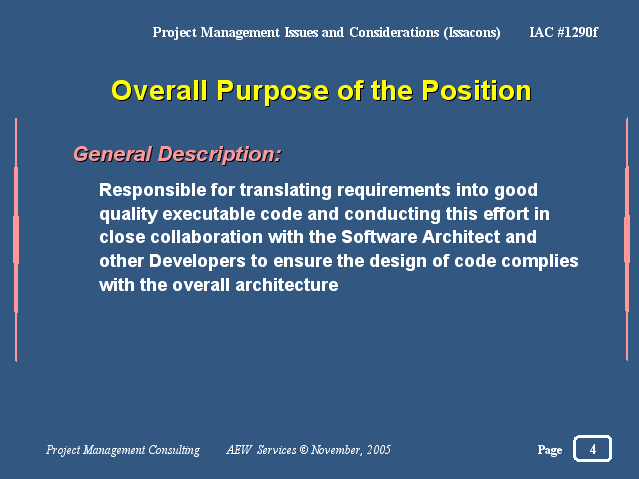 Project Management Issues and Considerations (Issacons) IAC #1290f

Overall Purpose of the Position

General Description:

Responsible for translating requirements into good quality executable code and conducting this effort in close collaboration with the Software Architect and other Developers to ensure the design of code complies with the overall architecture

Project Management Consulting AEW Services © November, 2005 Page 4